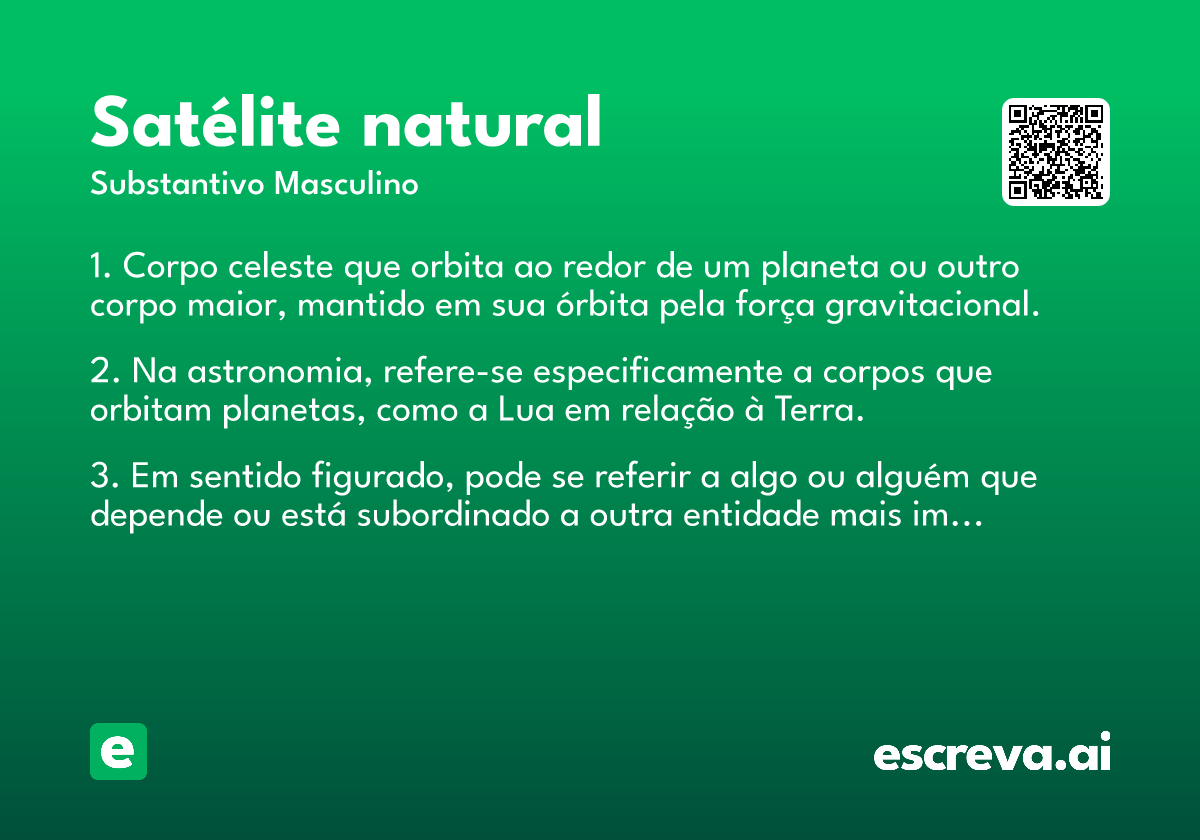 Satélite natural

Substantivo Masculino

1. Corpo celeste que orbita ao redor de um planeta ou outro corpo maior, mantido em sua órbita pela força gravitacional.

2. Na astronomia, refere-se especificamente a corpos que orbitam planetas, como a Lua em relação à Terra.

3. Em sentido figurado, pode se referir a algo ou alguém que depende ou está subordinado a outra entidade mais im…

e

escreva.ai